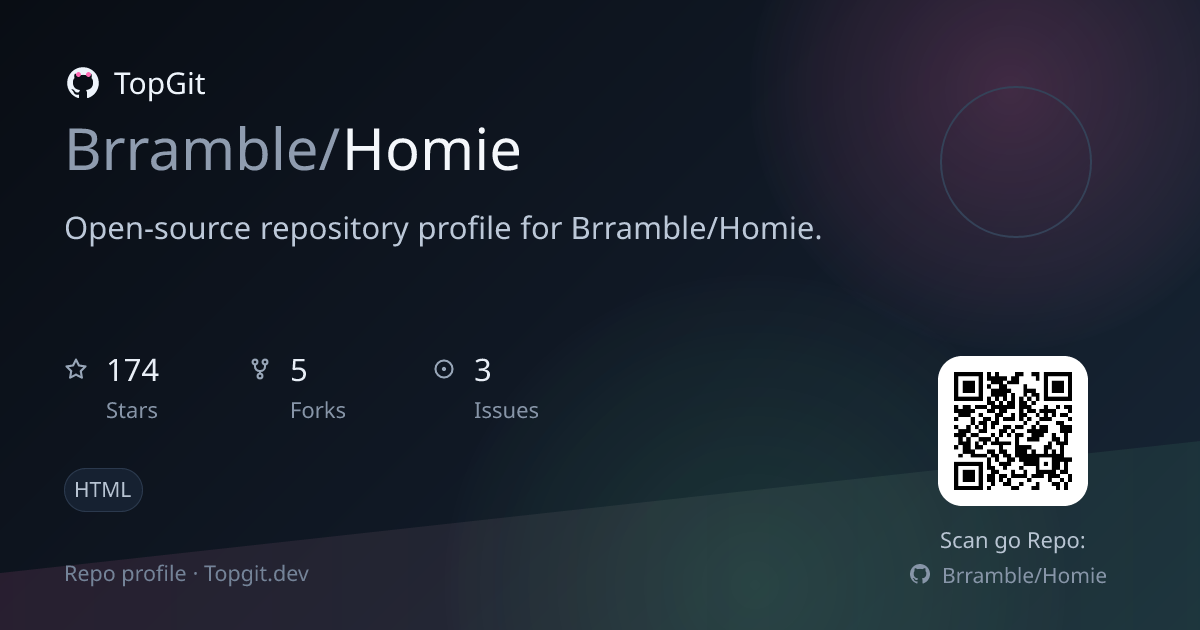 TopGit

Brramble/Homie

Open-source repository profile for Brramble/Homie.

174
Stars

5
Forks

3
Issues

HTML

Repo profile · Topgit.dev

Scan go Repo:
Brramble/Homie